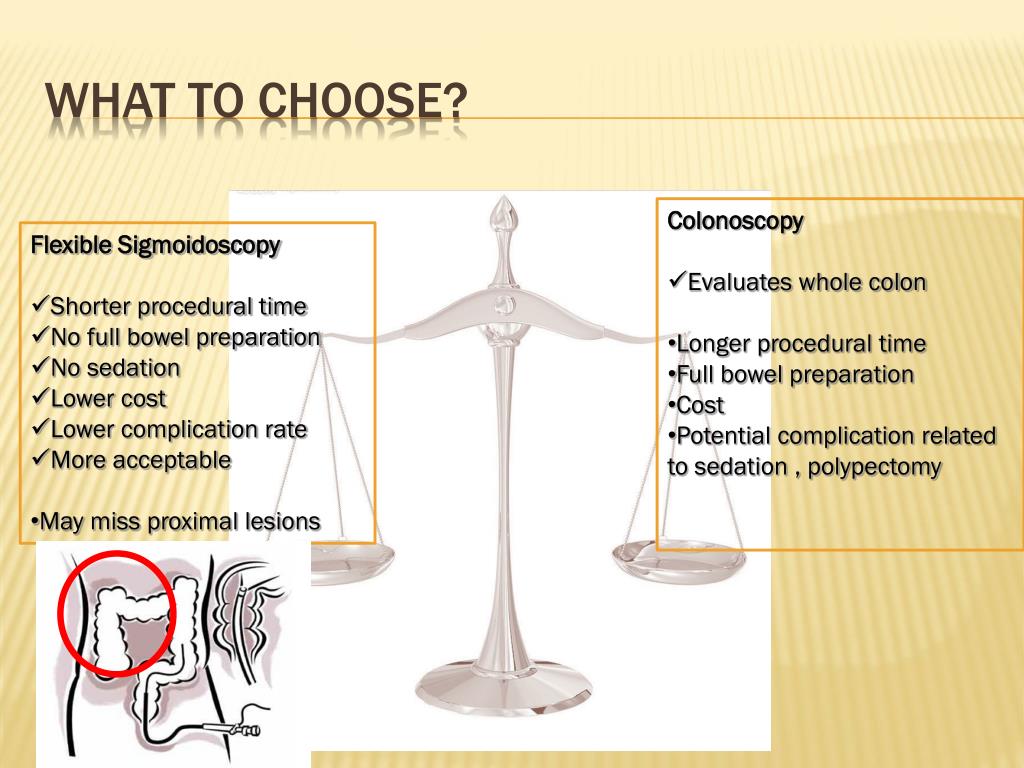 WHAT TO CHOOSE?

Flexible Sigmoidoscopy

✓Shorter procedural time
✓No full bowel preparation
✓No sedation
✓Lower cost
✓Lower complication rate
✓More acceptable

•May miss proximal lesions

Colonoscopy

✓Evaluates whole colon

•Longer procedural time
•Full bowel preparation
•Cost
•Potential complication related to sedation , polypectomy